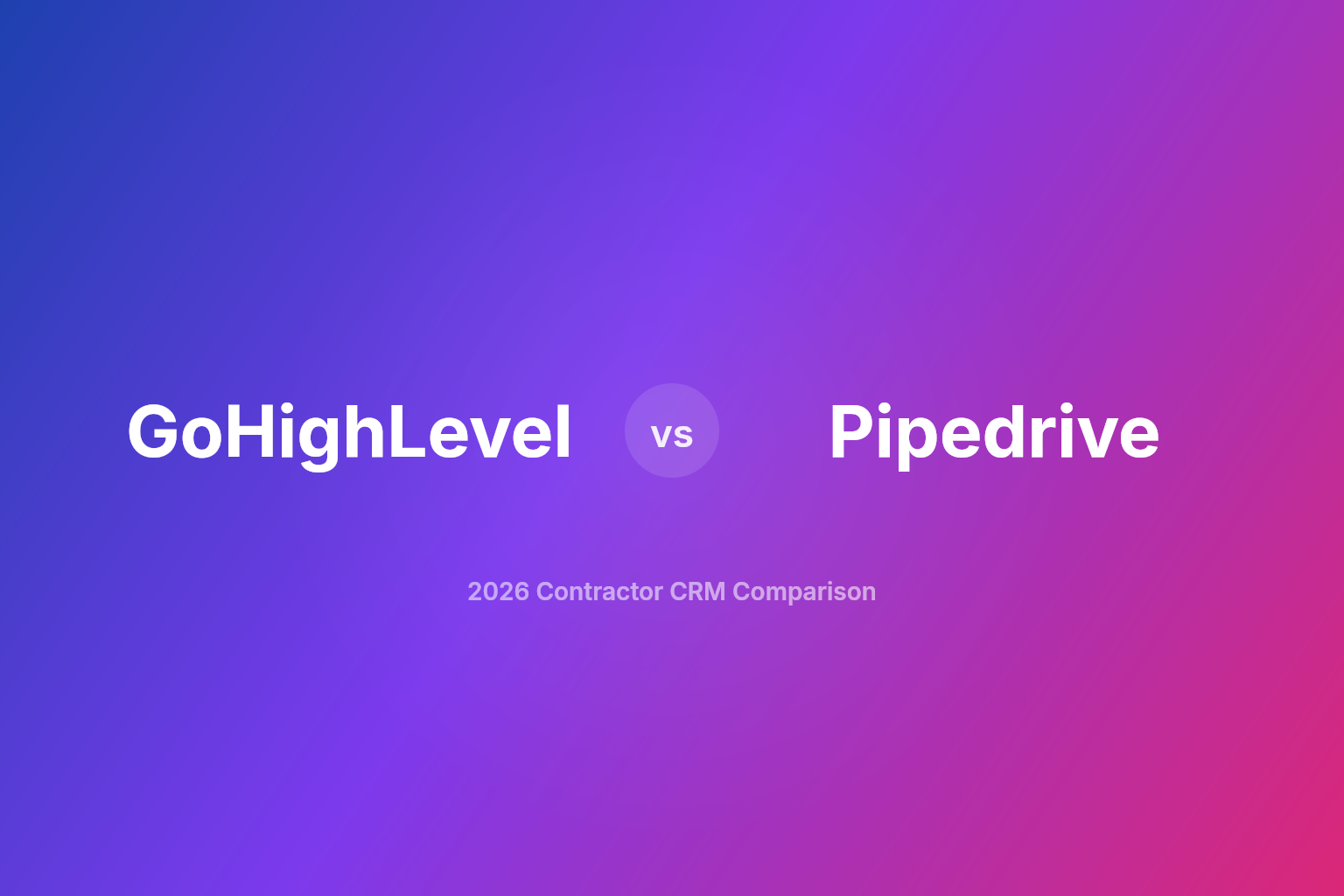 GoHighLevel vs Pipedrive

2026 Contractor CRM Comparison